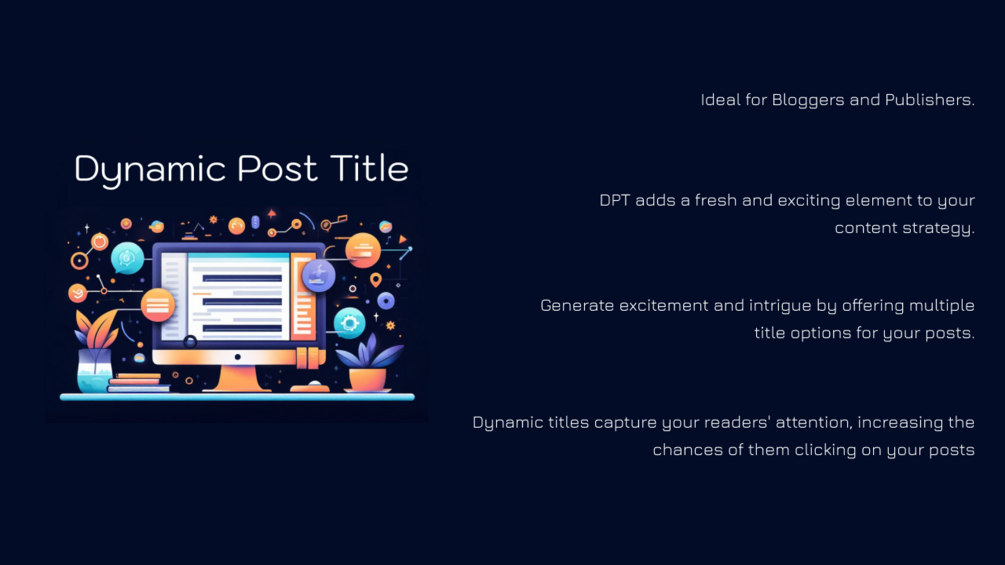 Dynamic Post Title

Ideal for Bloggers and Publishers.

DPT adds a fresh and exciting element to your content strategy.

Generate excitement and intrigue by offering multiple title options for your posts.

Dynamic titles capture your readers' attention, increasing the chances of them clicking on your posts